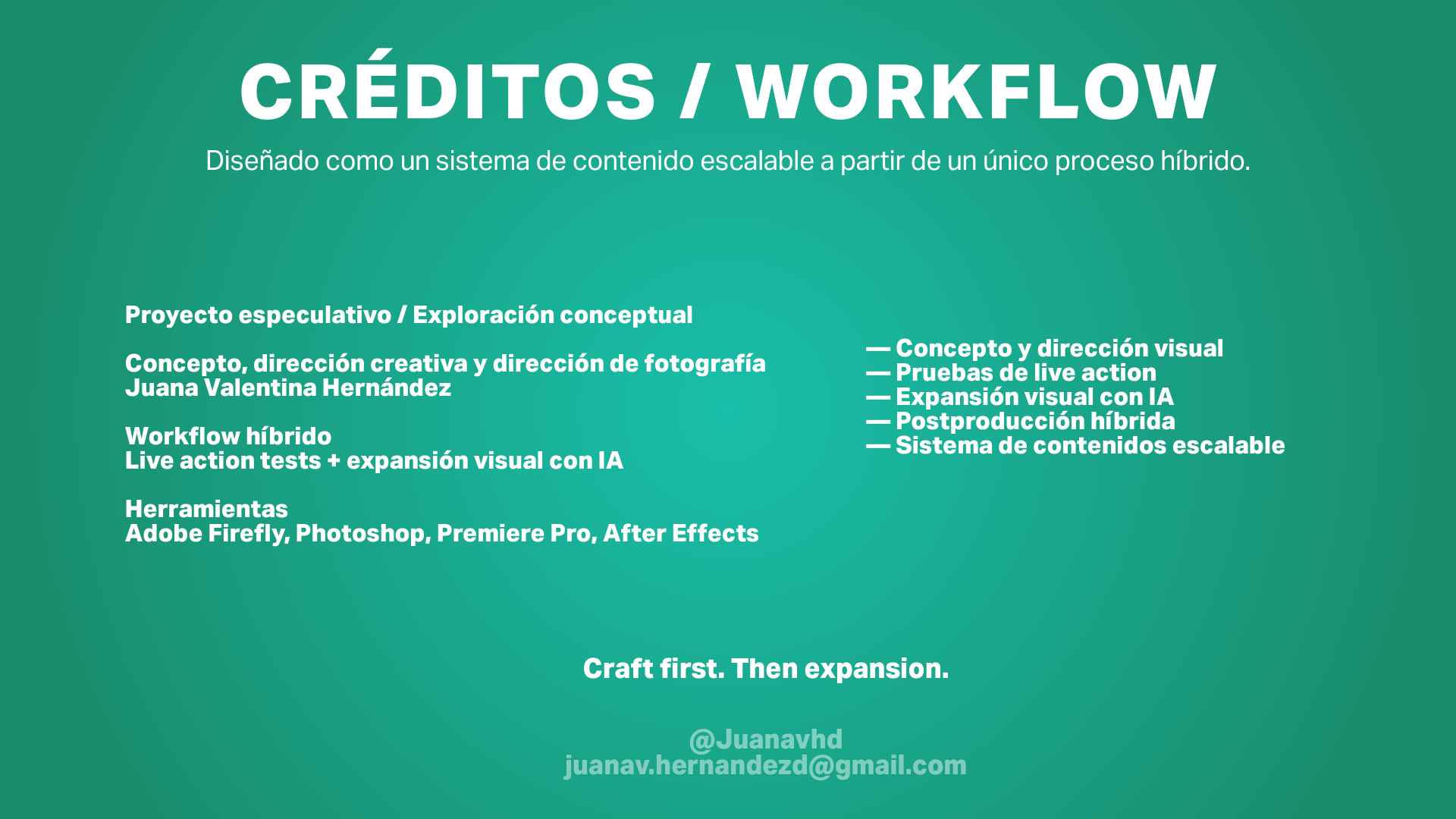 CRÉDITOS / WORKFLOW

Diseñado como un sistema de contenido escalable a partir de un único proceso híbrido.

Proyecto especulativo / Exploración conceptual

Concepto, dirección creativa y dirección de fotografía
Juana Valentina Hernández

Workflow híbrido
Live action tests + expansión visual con IA

Herramientas
Adobe Firefly, Photoshop, Premiere Pro, After Effects

— Concepto y dirección visual
— Pruebas de live action
— Expansión visual con IA
— Postproducción híbrida
— Sistema de contenidos escalable

Craft first. Then expansion.

@Juanavhd
juanav.hernandezd@gmail.com